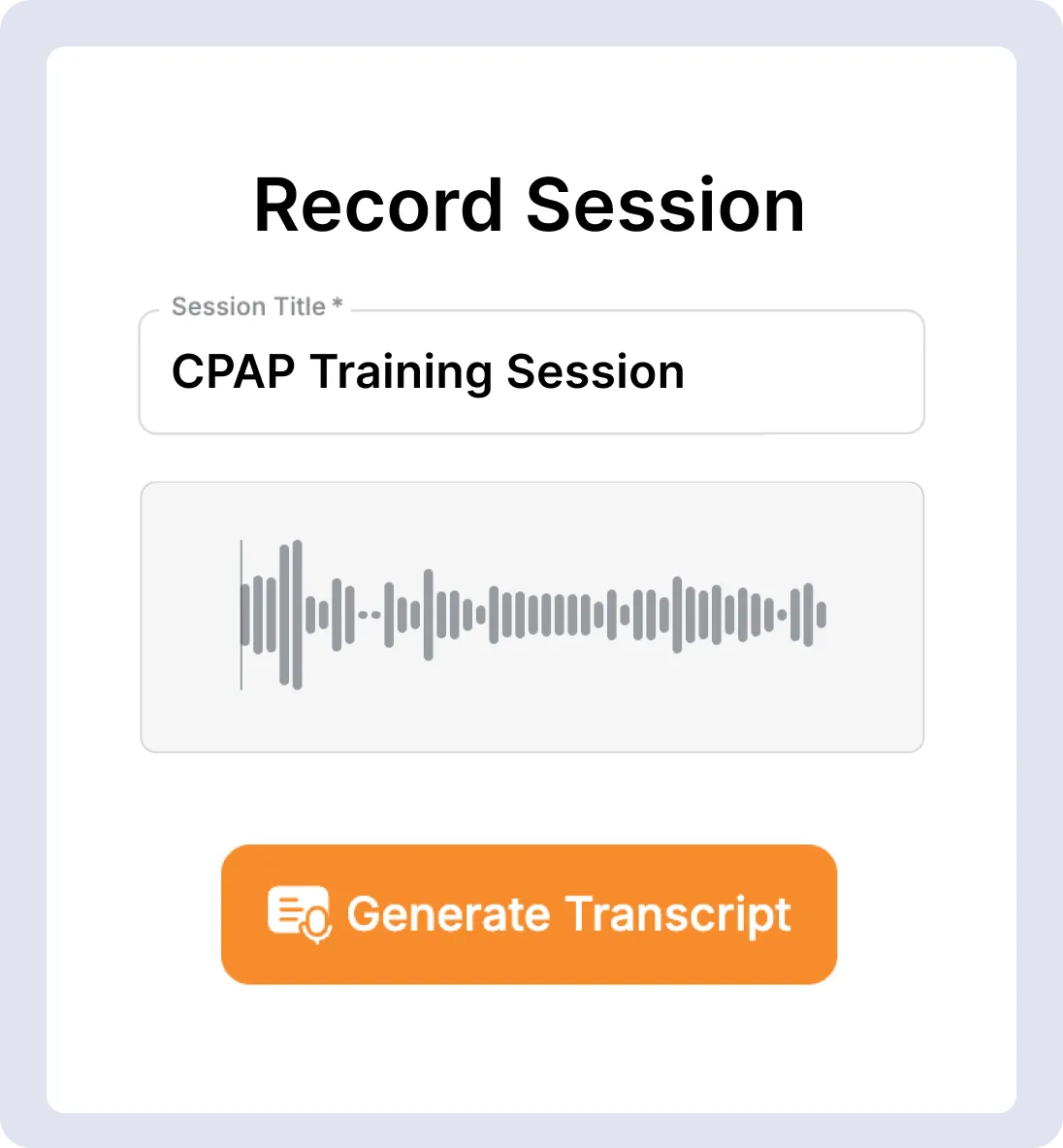 Record Session

Session Title *

CPAP Training Session

Generate Transcript